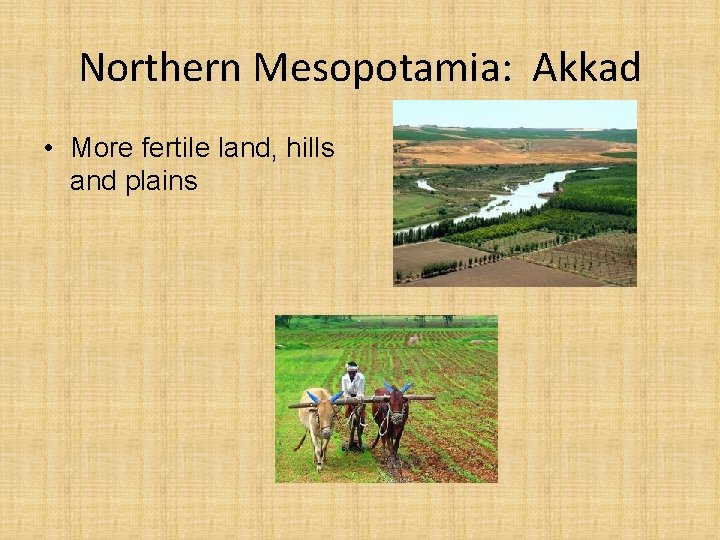 Northern Mesopotamia: Akkad

• More fertile land, hills and plains